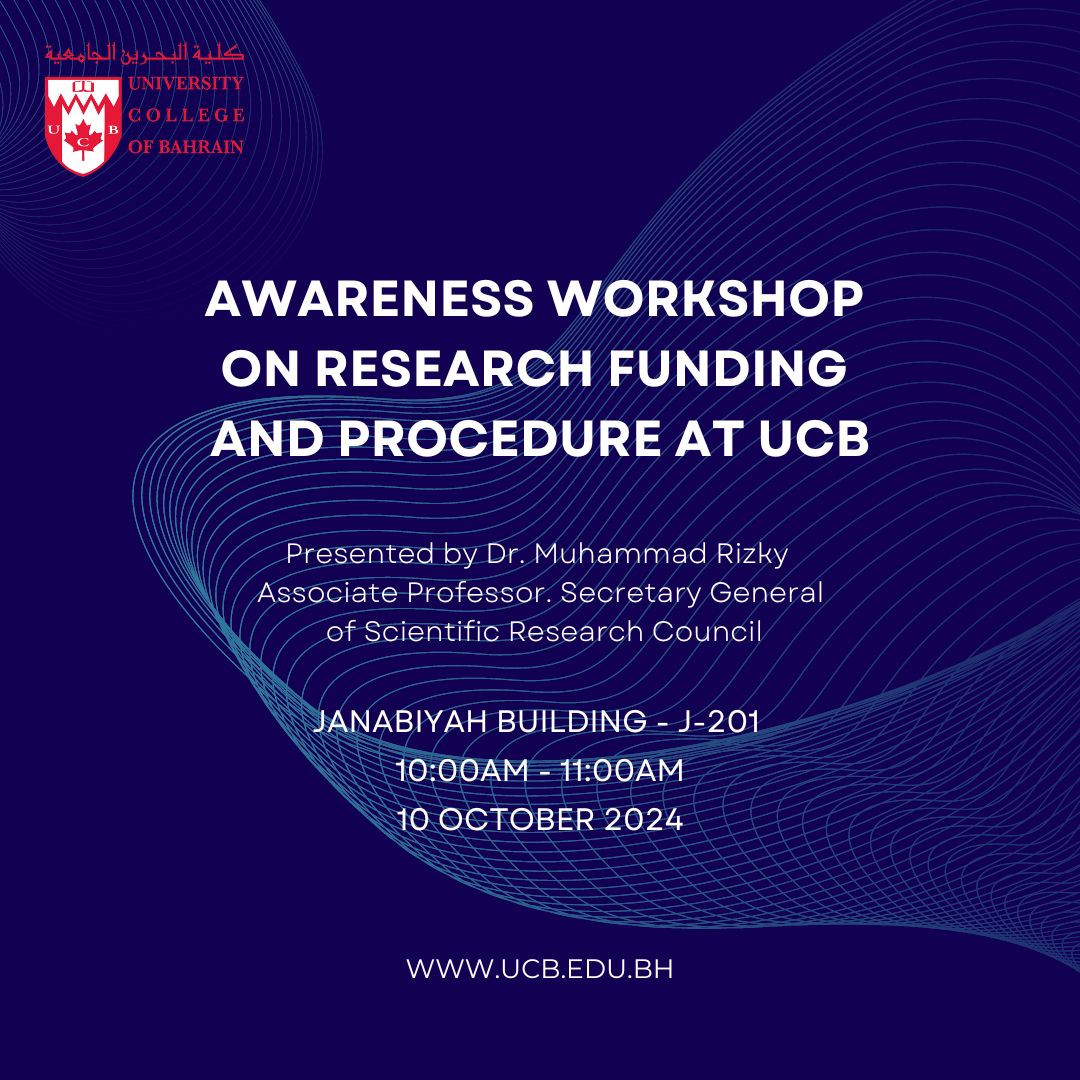 كلية البحرين الجامعية
UNIVERSITY COLLEGE OF BAHRAIN
U C B

AWARENESS WORKSHOP ON RESEARCH FUNDING AND PROCEDURE AT UCB

Presented by Dr. Muhammad Rizky
Associate Professor. Secretary General of Scientific Research Council

JANABIYAH BUILDING - J-201
10:00AM - 11:00AM
10 OCTOBER 2024

WWW.UCB.EDU.BH